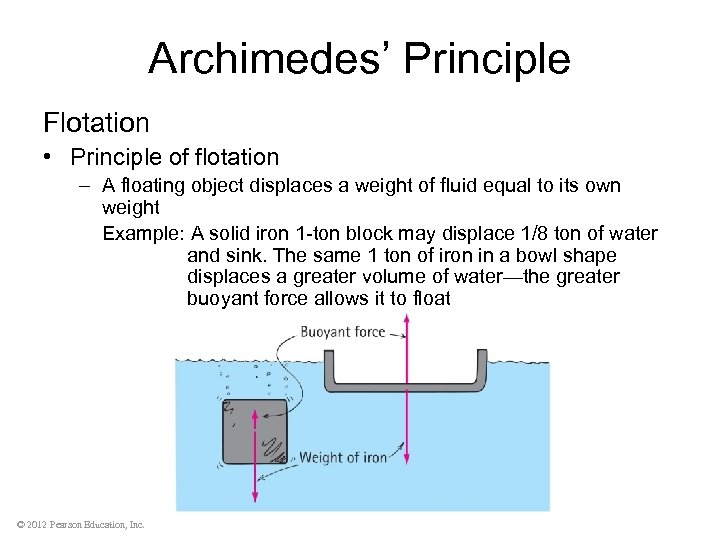 Archimedes' Principle

Flotation

• Principle of flotation

– A floating object displaces a weight of fluid equal to its own weight

Example: A solid iron 1-ton block may displace 1/8 ton of water and sink. The same 1 ton of iron in a bowl shape displaces a greater volume of water—the greater buoyant force allows it to float

Buoyant force

Weight of iron

© 2012 Pearson Education, Inc.